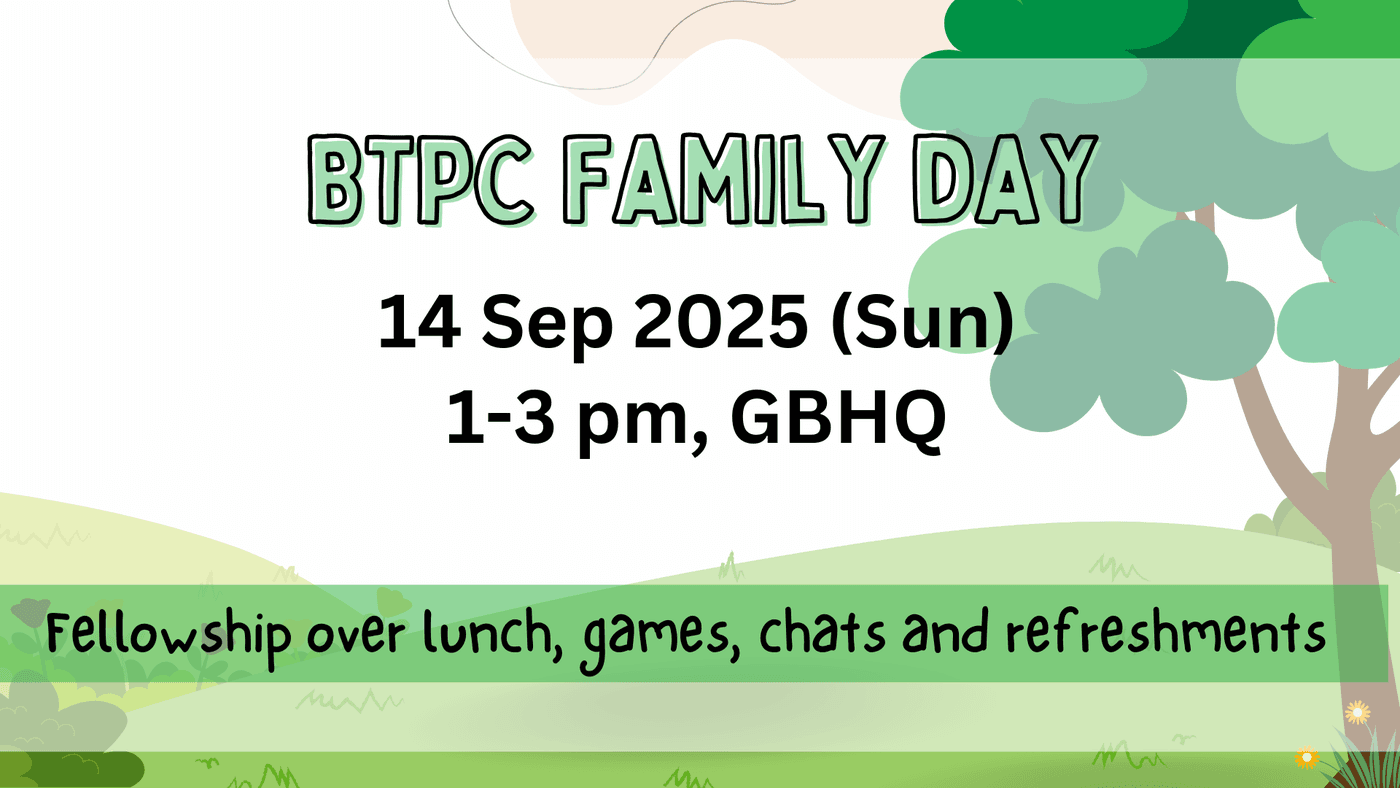 BTPC FAMILY DAY

14 Sep 2025 (Sun)
1-3 pm, GBHQ

Fellowship over lunch, games, chats and refreshments